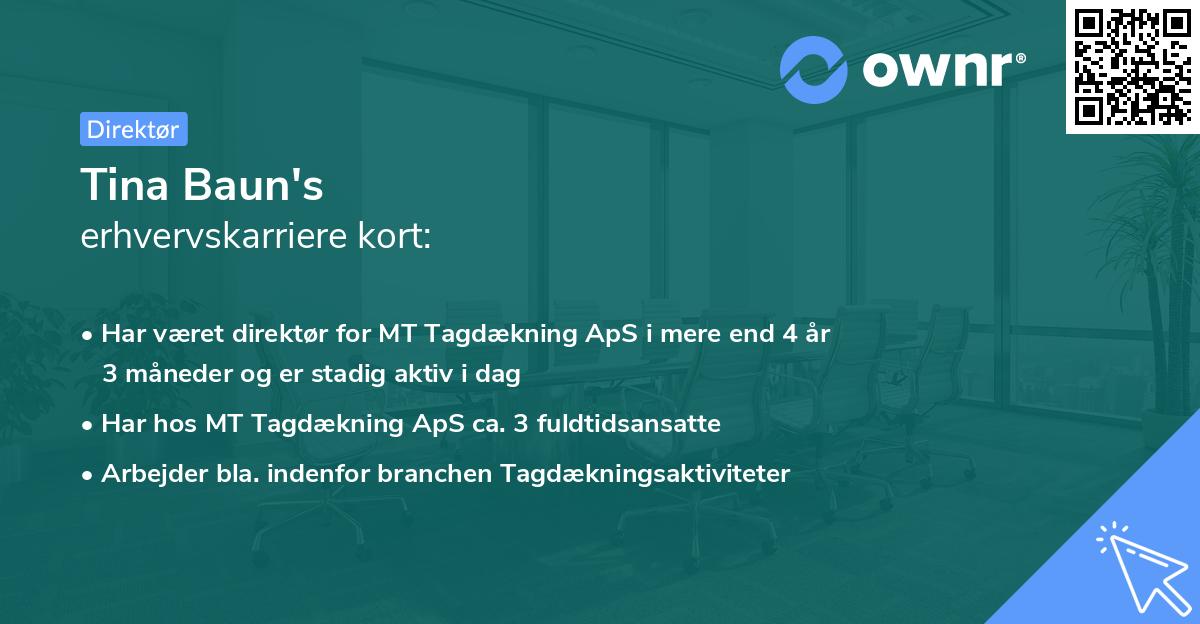 ownr®

Direktør

Tina Baun's
erhvervskarriere kort:

• Har været direktør for MT Tagdækning ApS i mere end 4 år 3 måneder og er stadig aktiv i dag

• Har hos MT Tagdækning ApS ca. 3 fuldtidsansatte

• Arbejder bla. indenfor branchen Tagdækningsaktiviteter